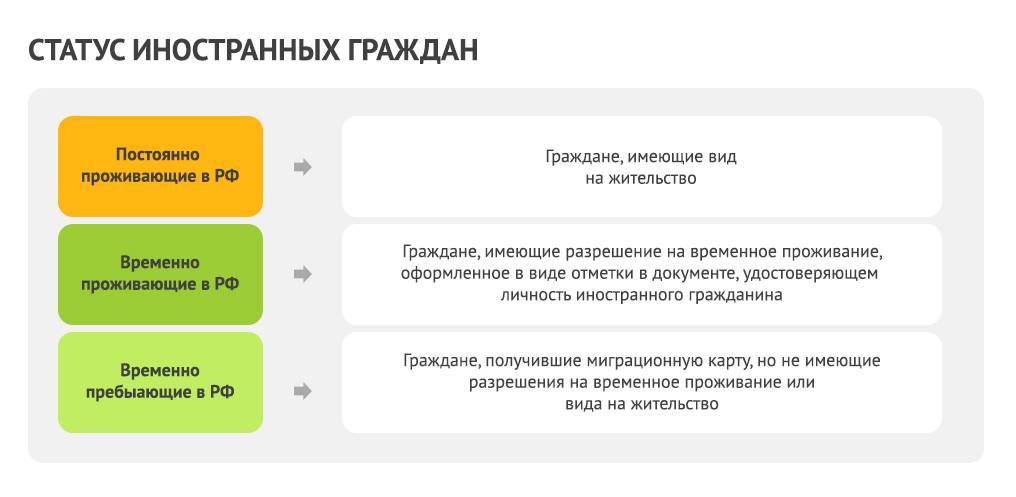 СТАТУС ИНОСТРАННЫХ ГРАЖДАН

Постоянно проживающие в РФ

Граждане, имеющие вид на жительство

Временно проживающие в РФ

Граждане, имеющие разрешение на временное проживание, оформленное в виде отметки в документе, удостоверяющем личность иностранного гражданина

Временно пребывающие в РФ

Граждане, получившие миграционную карту, но не имеющие разрешения на временное проживание или вида на жительство